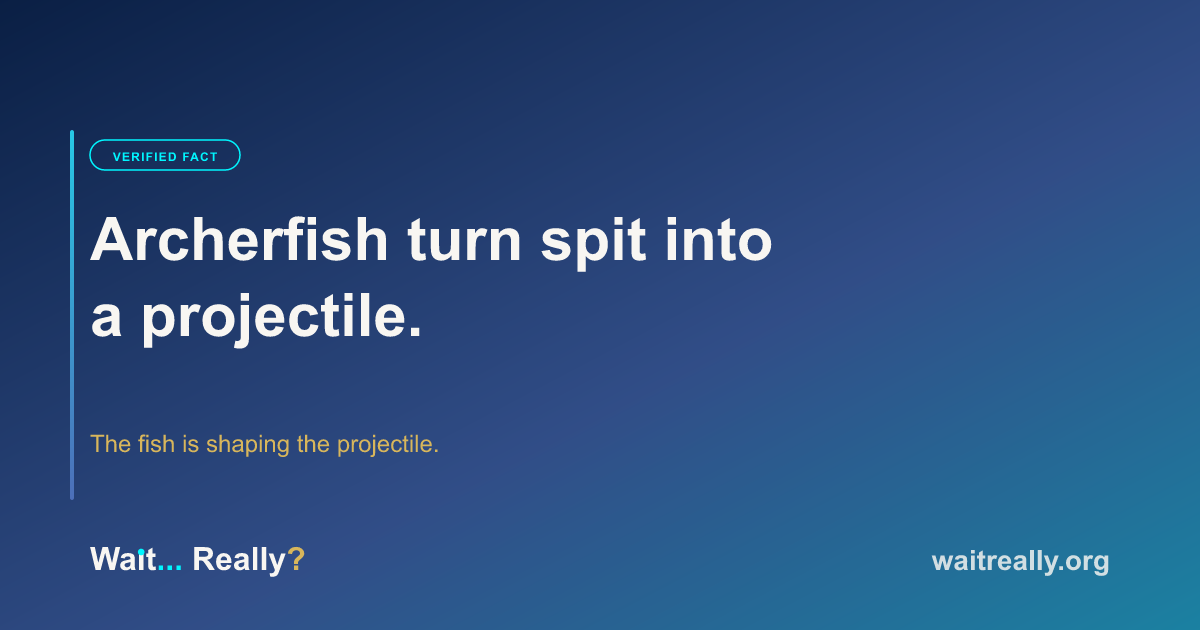 VERIFIED FACT

Archerfish turn spit into a projectile.

The fish is shaping the projectile.

Wait... Really?

waitreally.org